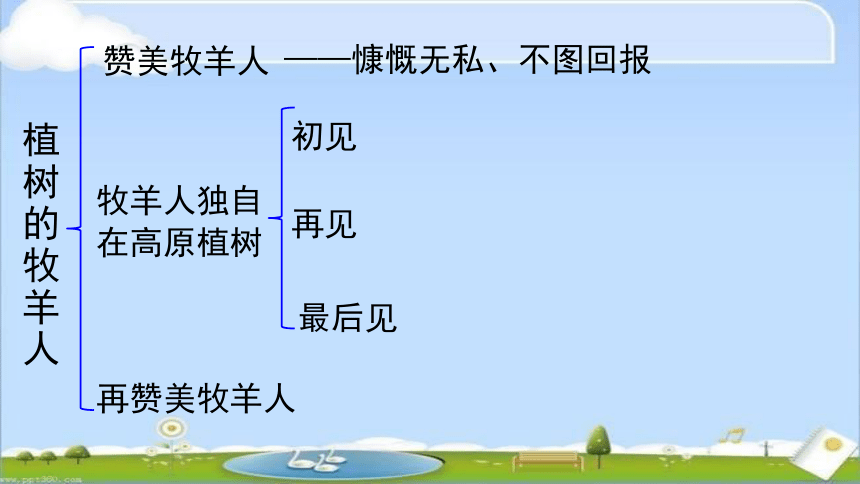 植树的牧羊人

赞美牧羊人 ——慷慨无私、不图回报

牧羊人独自在高原植树

初见

再见

最后见

再赞美牧羊人

www.ppt360.com